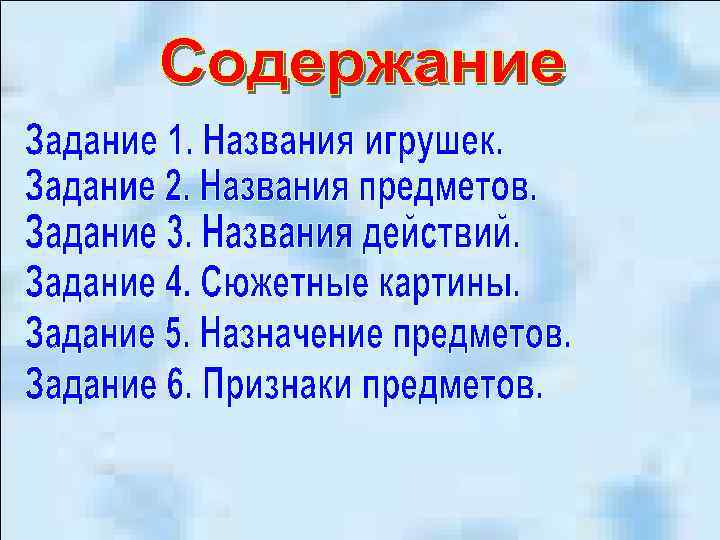 Содержание

Задание 1. Названия игрушек.
Задание 2. Названия предметов.
Задание 3. Названия действий.
Задание 4. Сюжетные картины.
Задание 5. Назначение предметов.
Задание 6. Признаки предметов.